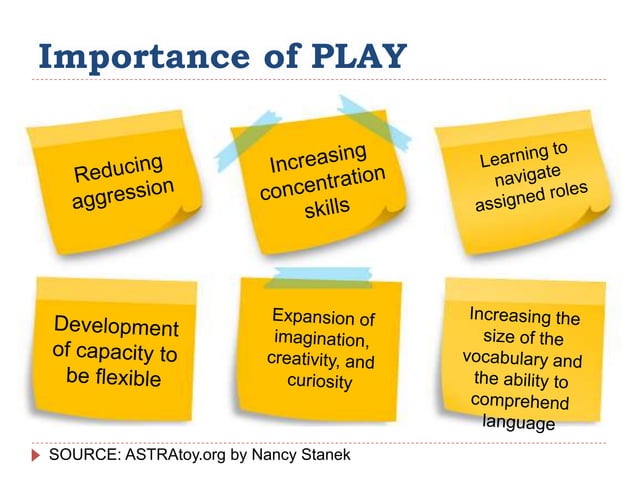 Importance of PLAY

Reducing aggression

Increasing concentration skills

Learning to navigate assigned roles

Development of capacity to be flexible

Expansion of imagination, creativity, and curiosity

Increasing the size of the vocabulary and the ability to comprehend language

SOURCE: ASTRAtoy.org by Nancy Stanek